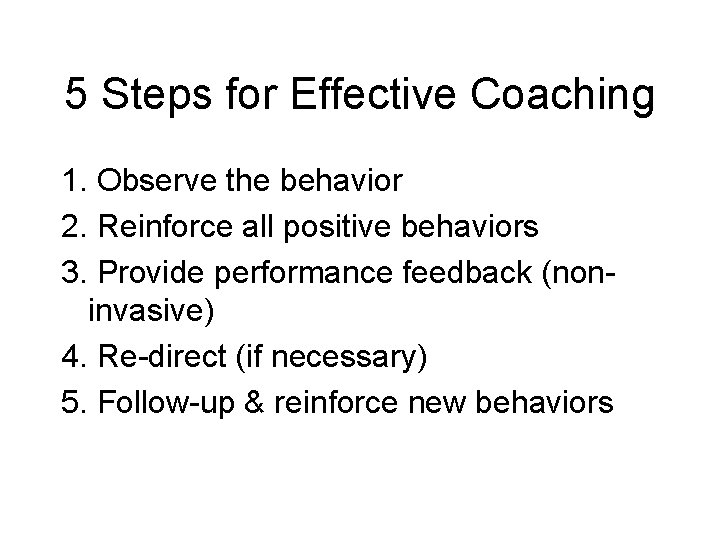 5 Steps for Effective Coaching

1. Observe the behavior
2. Reinforce all positive behaviors
3. Provide performance feedback (non-invasive)
4. Re-direct (if necessary)
5. Follow-up & reinforce new behaviors